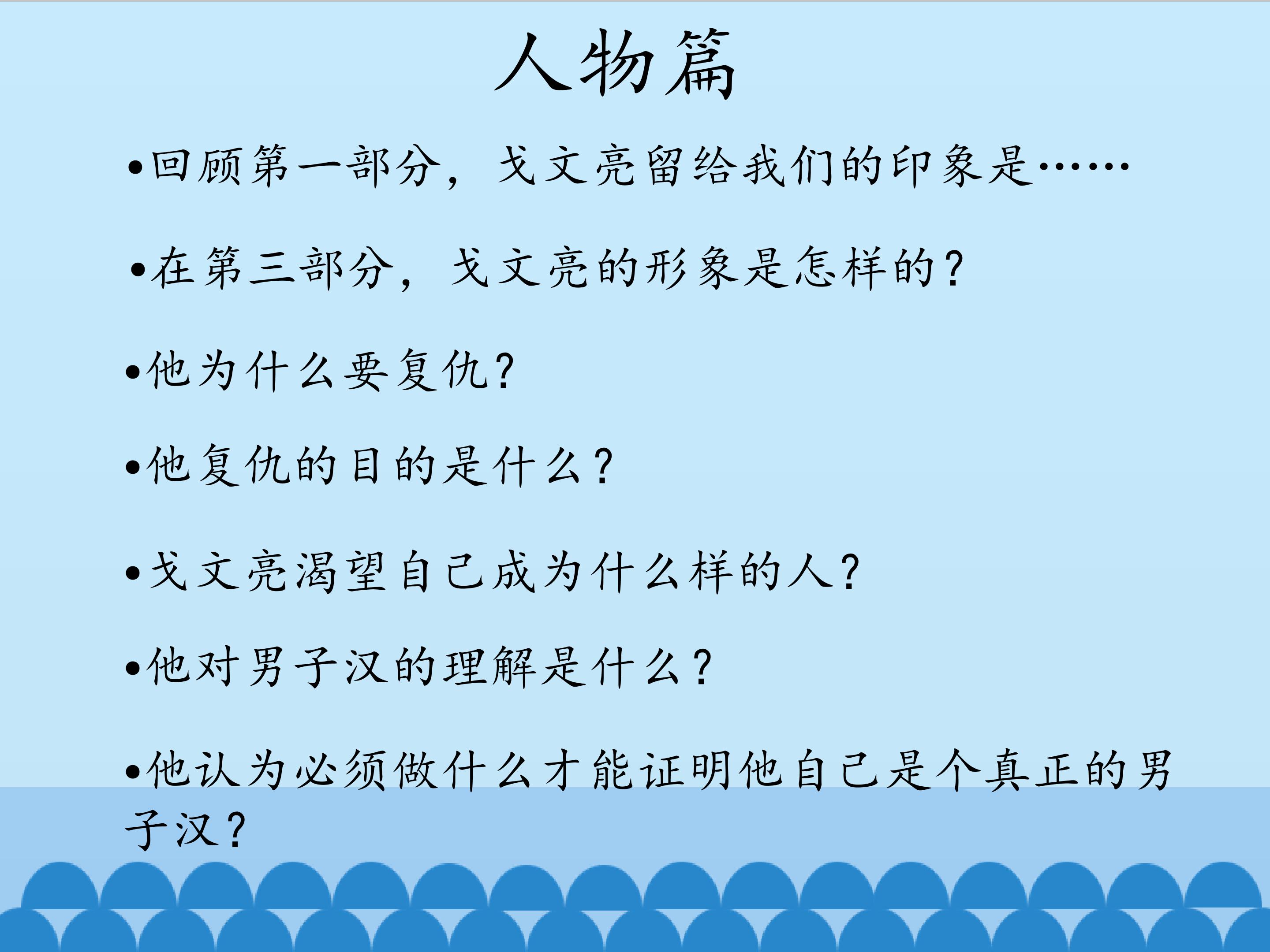 人物篇

•回顾第一部分，戈文亮留给我们的印象是……

•在第三部分，戈文亮的形象是怎样的?

•他为什么要复仇?

•他复仇的目的是什么?

•戈文亮渴望自己成为什么样的人?

•他对男子汉的理解是什么?

•他认为必须做什么才能证明他自己是个真正的男子汉?